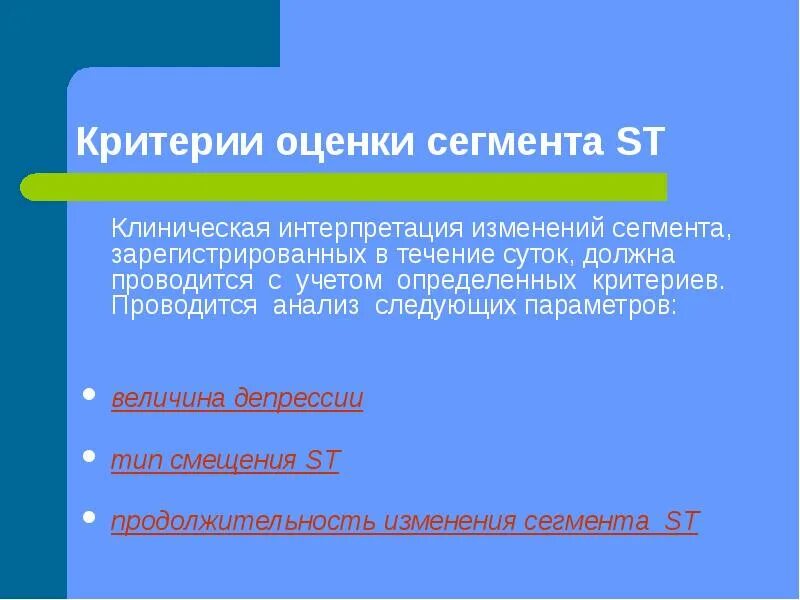 Критерии оценки сегмента ST

Клиническая интерпретация изменений сегмента, зарегистрированных в течение суток, должна проводится с учетом определенных критериев. Проводится анализ следующих параметров:

• величина депрессии
• тип смещения ST
• продолжительность изменения сегмента ST